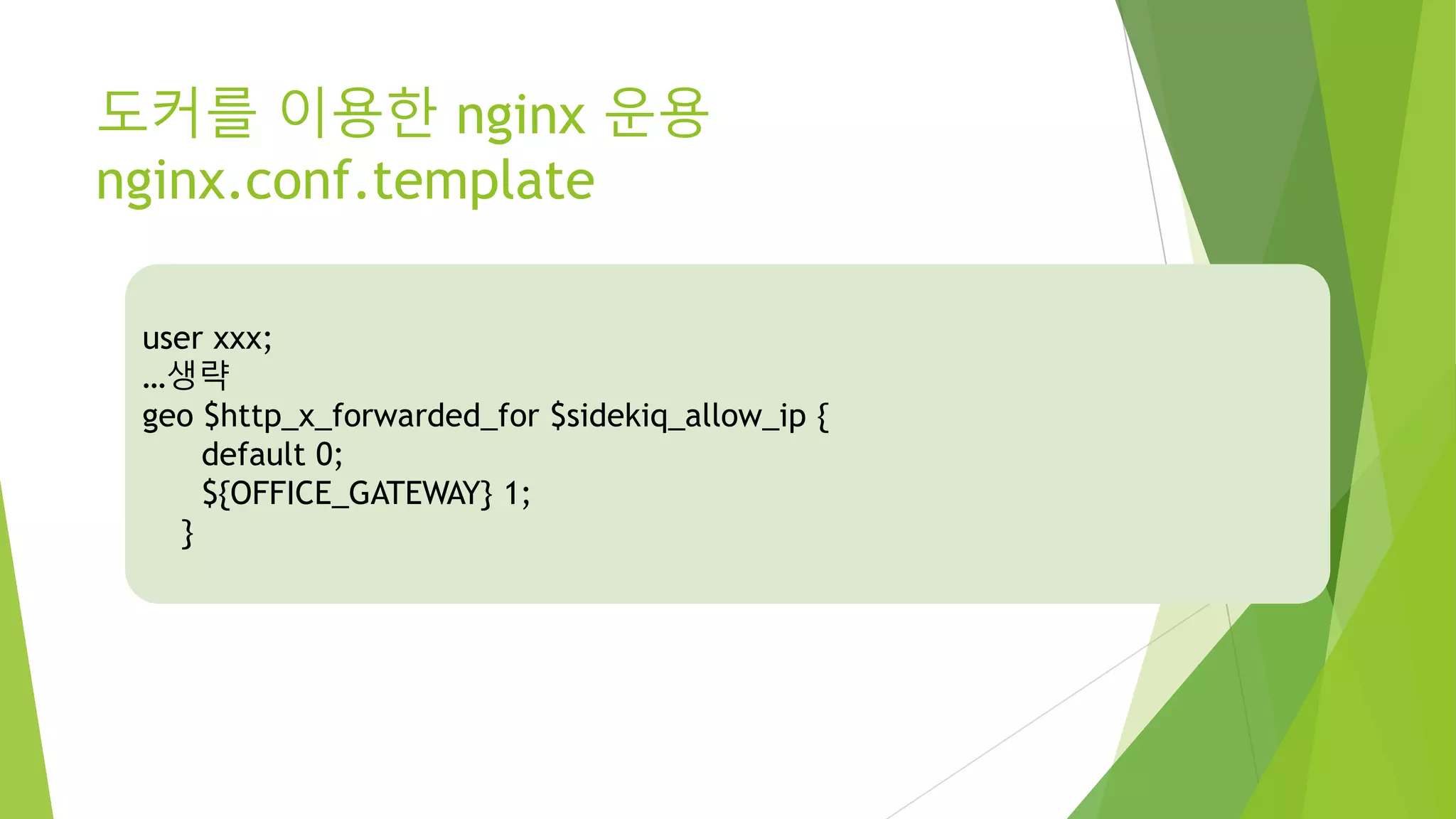 도커를 이용한 nginx 운용
nginx.conf.template

user xxx;
…생략
geo $http_x_forwarded_for $sidekiq_allow_ip {
default 0;
${OFFICE_GATEWAY} 1;
}